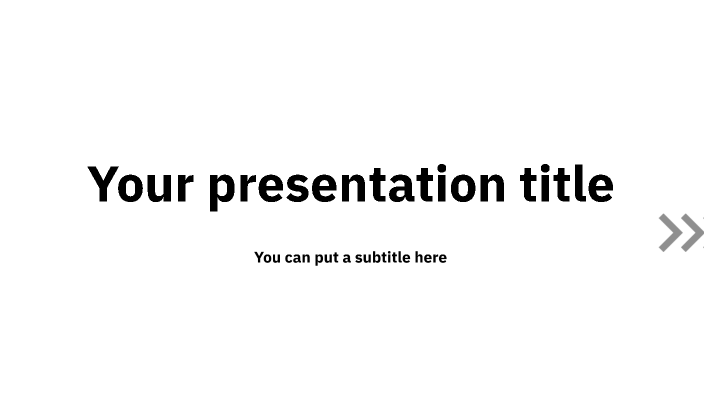 Your presentation title

You can put a subtitle here